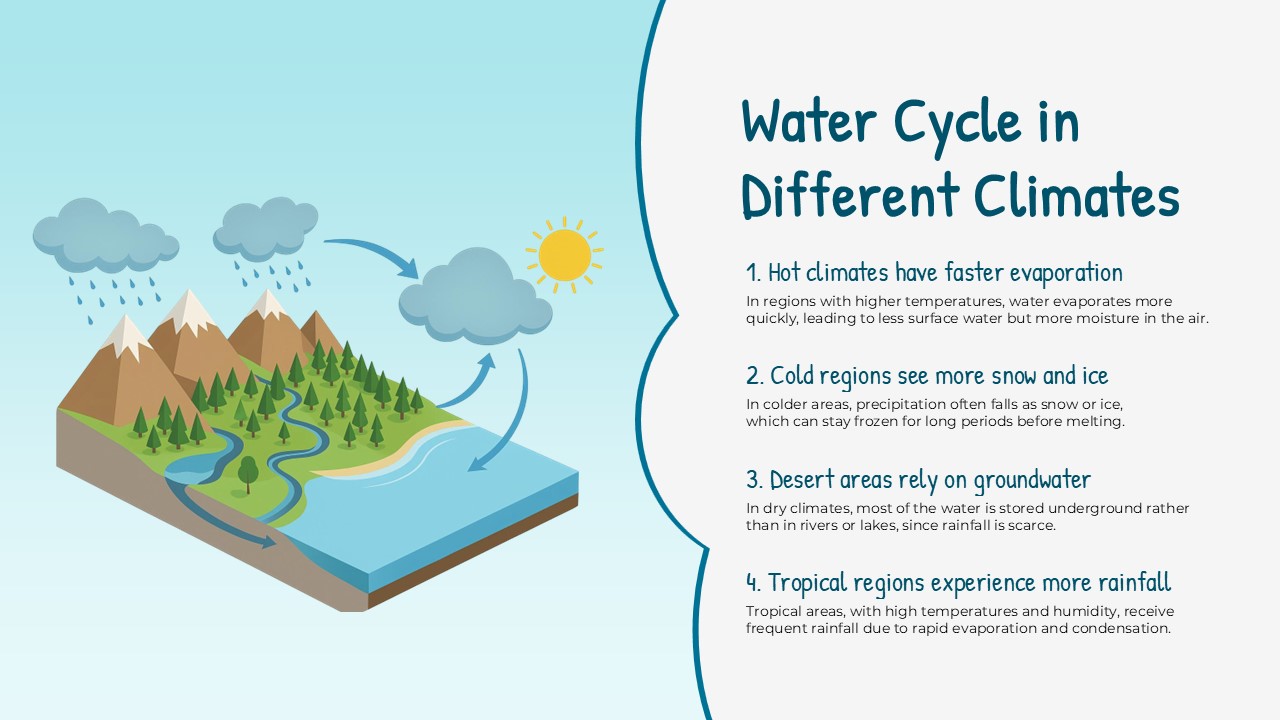 Water Cycle in Different Climates

1. Hot climates have faster evaporation

In regions with higher temperatures, water evaporates more quickly, leading to less surface water but more moisture in the air.

2. Cold regions see more snow and ice

In colder areas, precipitation often falls as snow or ice, which can stay frozen for long periods before melting.

3. Desert areas rely on groundwater

In dry climates, most of the water is stored underground rather than in rivers or lakes, since rainfall is scarce.

4. Tropical regions experience more rainfall

Tropical areas, with high temperatures and humidity, receive frequent rainfall due to rapid evaporation and condensation.